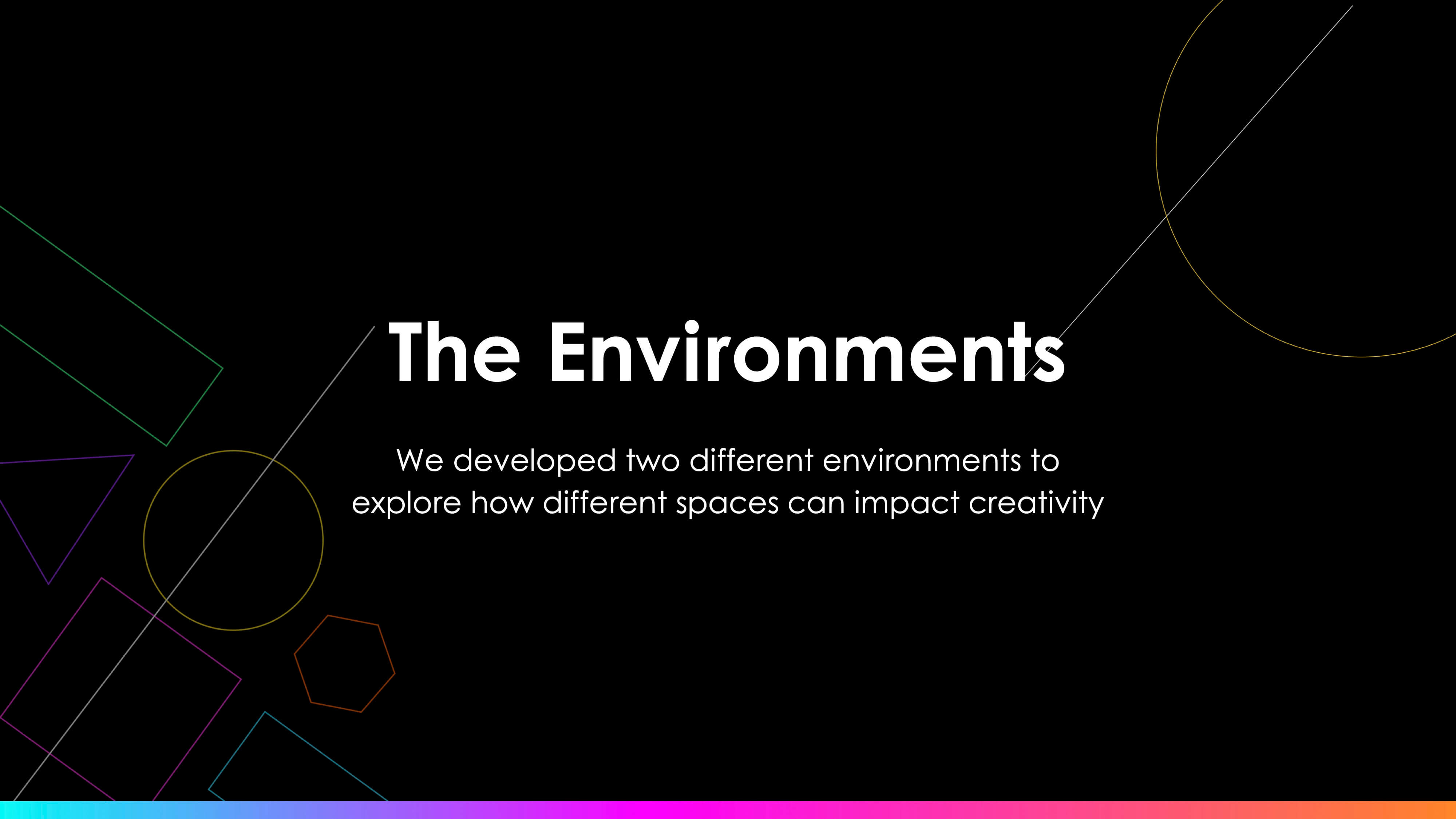 The Environments

We developed two different environments to explore how different spaces can impact creativity